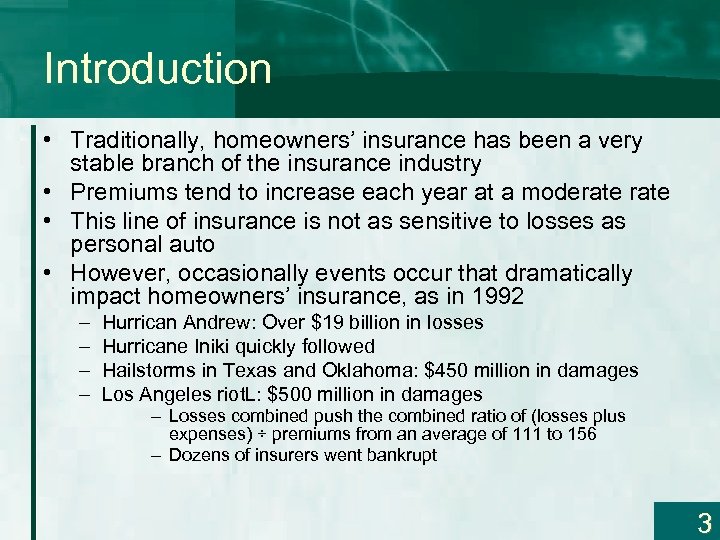 Introduction

• Traditionally, homeowners' insurance has been a very stable branch of the insurance industry
• Premiums tend to increase each year at a moderate rate
• This line of insurance is not as sensitive to losses as personal auto
• However, occasionally events occur that dramatically impact homeowners' insurance, as in 1992
– Hurrican Andrew: Over \$19 billion in losses
– Hurricane Iniki quickly followed
– Hailstorms in Texas and Oklahoma: \$450 million in damages
– Los Angeles riotL: \$500 million in damages
– Losses combined push the combined ratio of (losses plus expenses) ÷ premiums from an average of 111 to 156
– Dozens of insurers went bankrupt

3